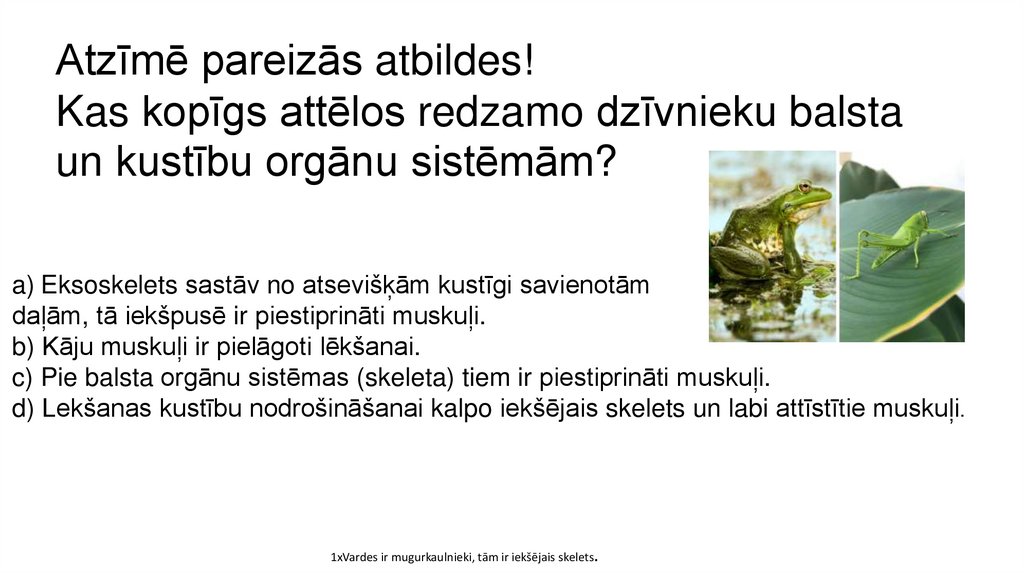 Atzīmē pareizās atbildes!
Kas kopīgs attēlos redzamo dzīvnieku balsta un kustību orgānu sistēmām?

a) Eksoskelets sastāv no atsevišķām kustīgi savienotām daļām, tā iekšpusē ir piestiprināti muskuļi.
b) Kāju muskuļi ir pielāgoti lēkšanai.
c) Pie balsta orgānu sistēmas (skeleta) tiem ir piestiprināti muskuļi.
d) Lekšanas kustību nodrošināšanai kalpo iekšējais skelets un labi attīstītie muskuļi.

1xVardes ir mugurkaulnieki, tām ir iekšējais skelets.